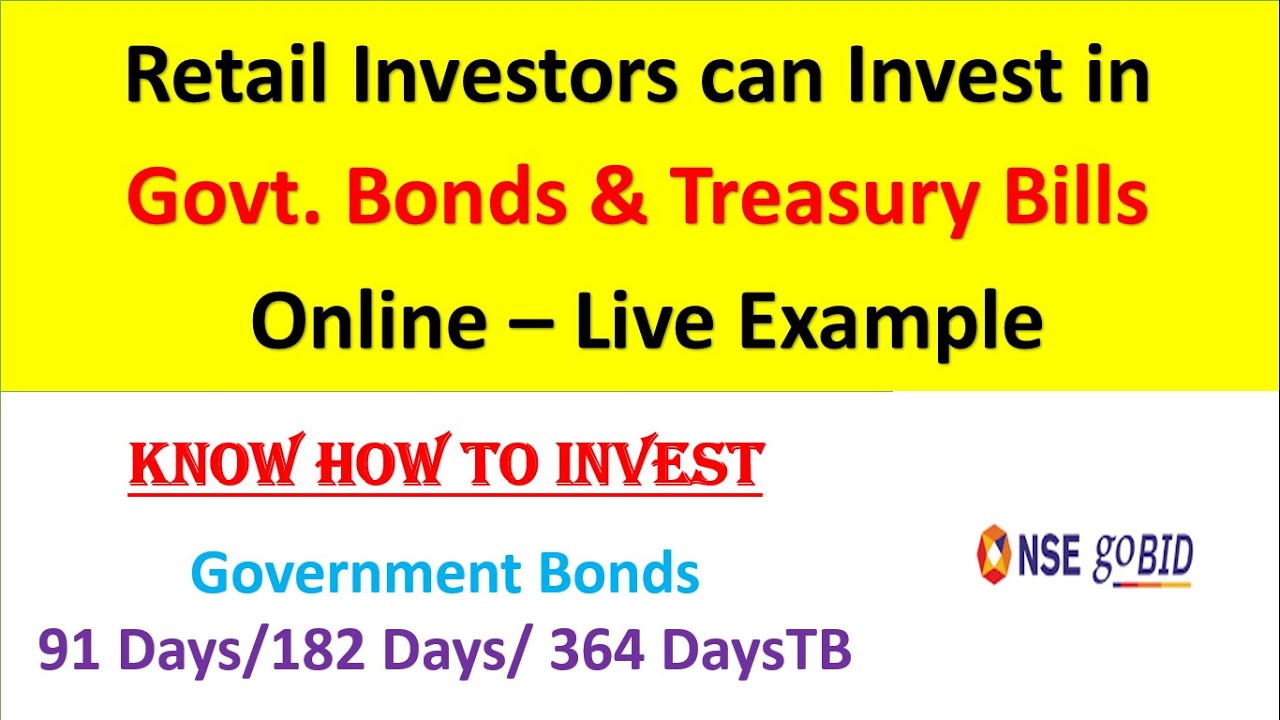 Retail Investors can Invest in Govt. Bonds & Treasury Bills Online – Live Example

KNOW HOW TO INVEST

Government Bonds
91 Days/182 Days/ 364 DaysTB

NSE goBID